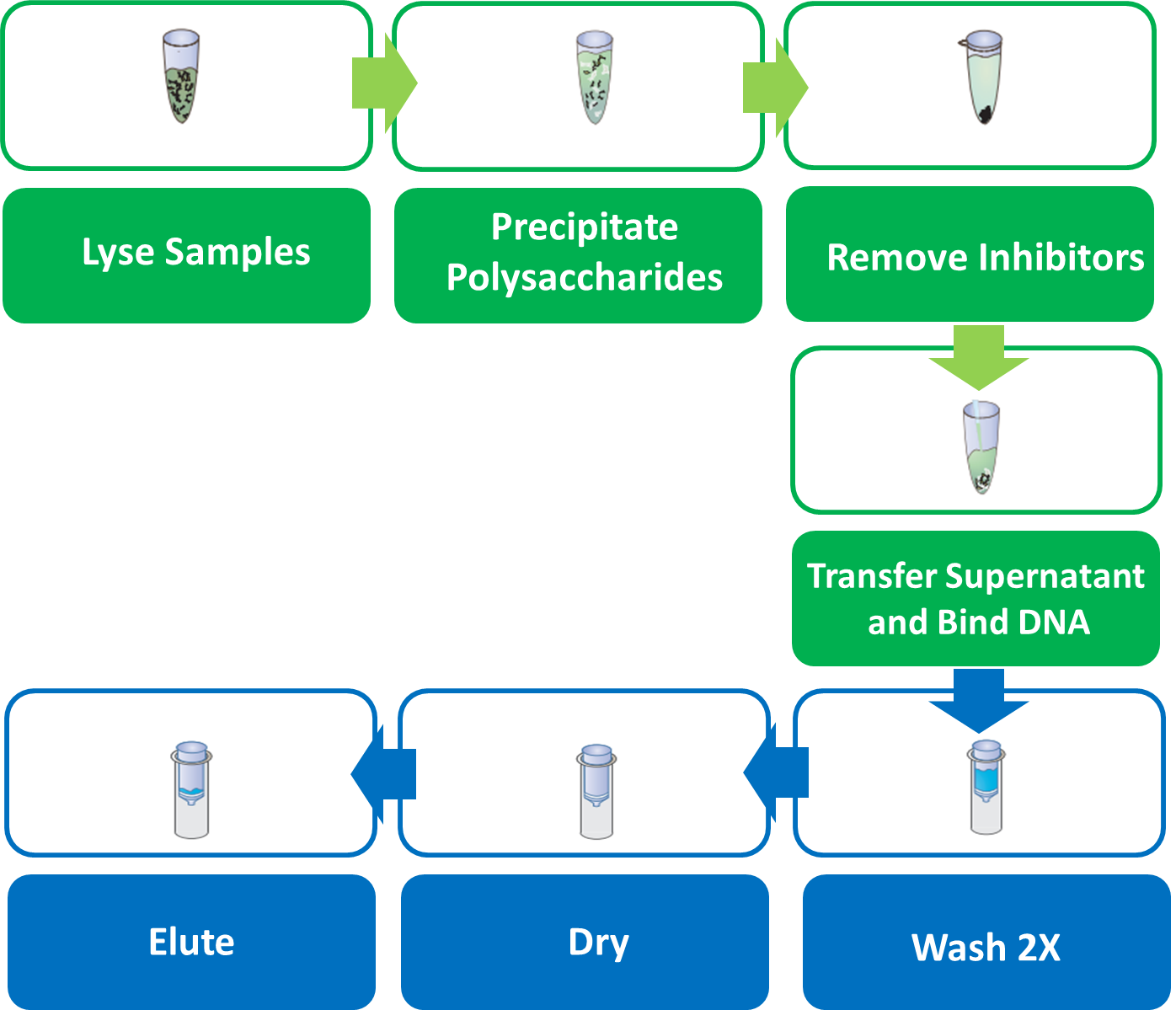 Lyse Samples

Precipitate Polysaccharides

Remove Inhibitors

Transfer Supernatant and Bind DNA

Wash 2X

Dry

Elute